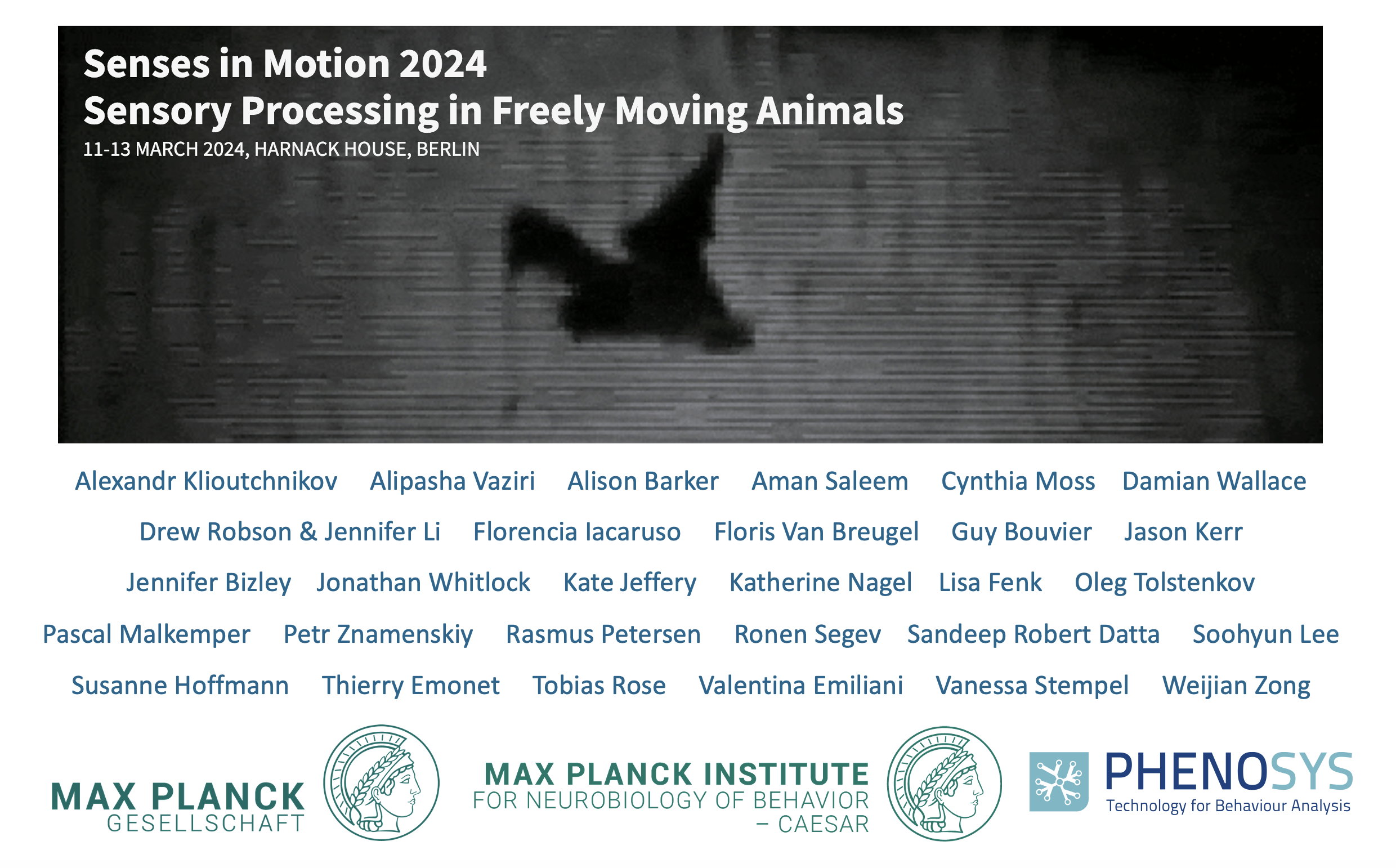 Senses in Motion 2024
Sensory Processing in Freely Moving Animals
11-13 MARCH 2024, HARNACK HOUSE, BERLIN

Alexandr Klioutchnikov Alipasha Vaziri Alison Barker Aman Saleem Cynthia Moss Damian Wallace

Drew Robson & Jennifer Li Florencia Iacaruso Floris Van Breugel Guy Bouvier Jason Kerr

Jennifer Bizley Jonathan Whitlock Kate Jeffery Katherine Nagel Lisa Fenk Oleg Tolstenkov

Pascal Malkemper Petr Znamenskiy Rasmus Petersen Ronen Segev Sandeep Robert Datta Soohyun Lee

Susanne Hoffmann Thierry Emonet Tobias Rose Valentina Emiliani Vanessa Stempel Weijian Zong

MAX PLANCK GESELLSCHAFT

MAX PLANCK INSTITUTE FOR NEUROBIOLOGY OF BEHAVIOR – CAESAR

PHENOSYS
Technology for Behaviour Analysis